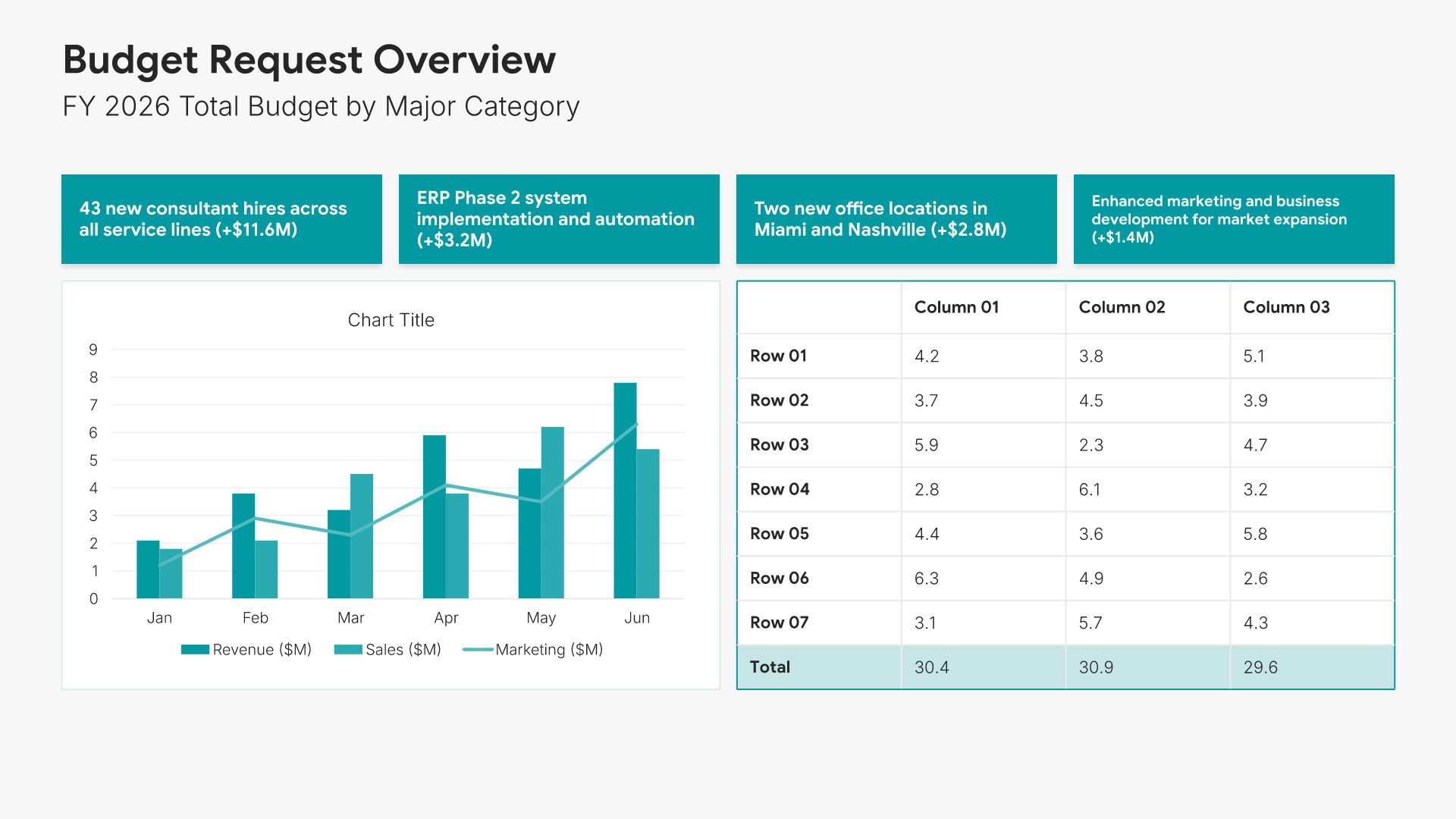 Budget Request Overview
FY 2026 Total Budget by Major Category

43 new consultant hires across all service lines (+$11.6M)

ERP Phase 2 system implementation and automation (+$3.2M)

Two new office locations in Miami and Nashville (+$2.8M)

Enhanced marketing and business development for market expansion (+$1.4M)

Chart Title

9
8
7
6
5
4
3
2
1
0

Jan Feb Mar Apr May Jun

Revenue ($M) Sales ($M) Marketing ($M)

| | Column 01 | Column 02 | Column 03 |
|---|---|---|---|
| Row 01 | 4.2 | 3.8 | 5.1 |
| Row 02 | 3.7 | 4.5 | 3.9 |
| Row 03 | 5.9 | 2.3 | 4.7 |
| Row 04 | 2.8 | 6.1 | 3.2 |
| Row 05 | 4.4 | 3.6 | 5.8 |
| Row 06 | 6.3 | 4.9 | 2.6 |
| Row 07 | 3.1 | 5.7 | 4.3 |
| Total | 30.4 | 30.9 | 29.6 |